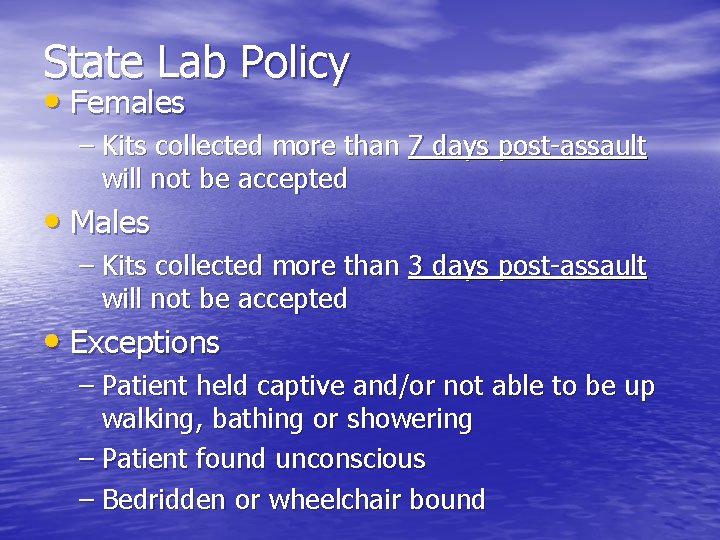 State Lab Policy

• Females
– Kits collected more than 7 days post-assault will not be accepted

• Males
– Kits collected more than 3 days post-assault will not be accepted

• Exceptions
– Patient held captive and/or not able to be up walking, bathing or showering
– Patient found unconscious
– Bedridden or wheelchair bound